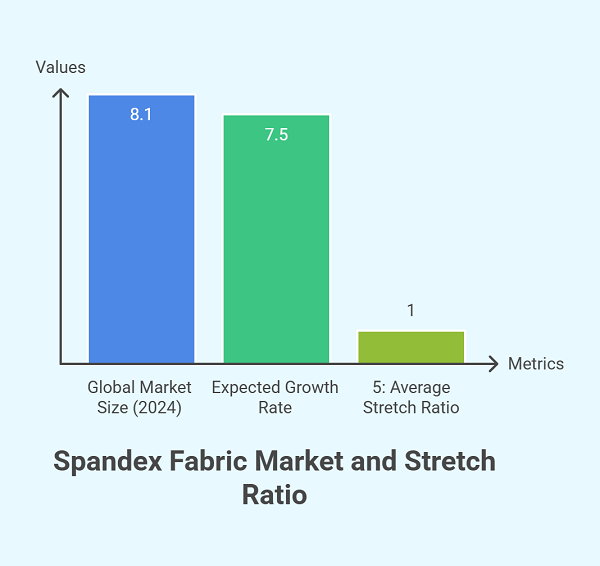 Values

8.1

7.5

1

Metrics

Global Market Size (2024)

Expected Growth Rate

5: Average Stretch Ratio

Spandex Fabric Market and Stretch Ratio